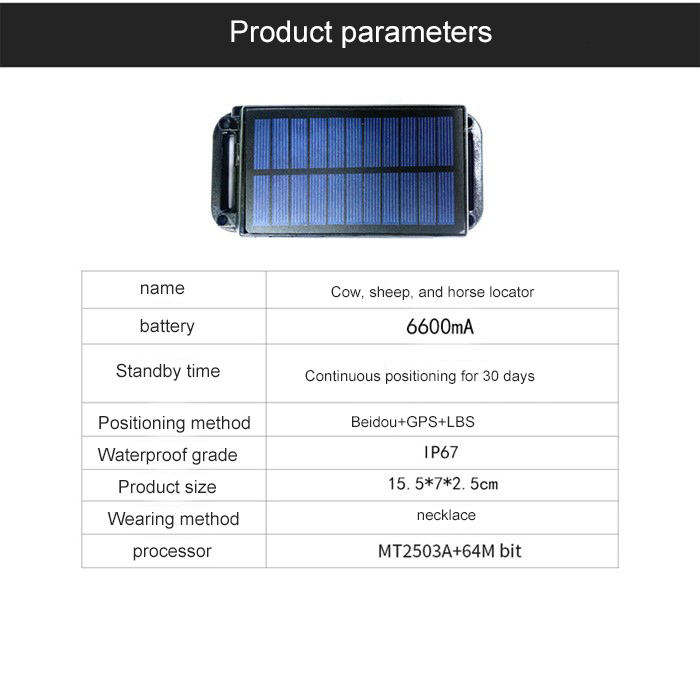 Product parameters

| name | Cow, sheep, and horse locator |
|---|---|
| battery | 6600mA |
| Standby time | Continuous positioning for 30 days |
| Positioning method | Beidou+GPS+LBS |
| Waterproof grade | IP67 |
| Product size | 15. 5*7*2. 5cm |
| Wearing method | necklace |
| processor | MT2503A+64M bit |